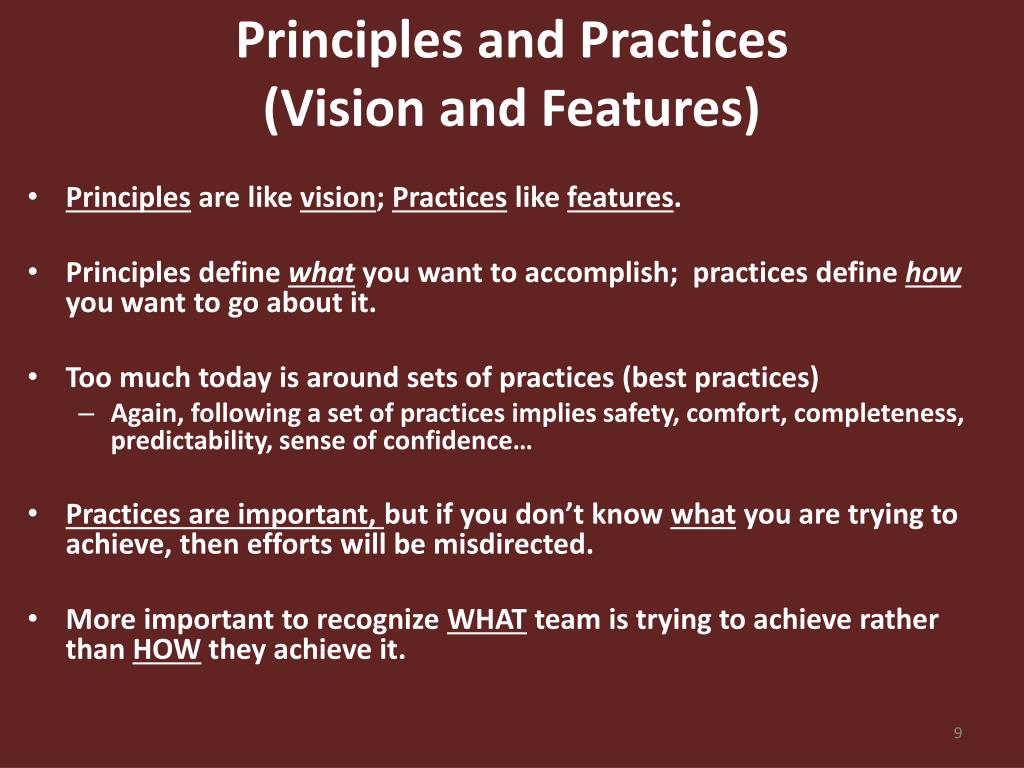 Principles and Practices
(Vision and Features)

• Principles are like vision; Practices like features.

• Principles define what you want to accomplish;  practices define how you want to go about it.

• Too much today is around sets of practices (best practices)
– Again, following a set of practices implies safety, comfort, completeness, predictability, sense of confidence…

• Practices are important, but if you don't know what you are trying to achieve, then efforts will be misdirected.

• More important to recognize WHAT team is trying to achieve rather than HOW they achieve it.

9